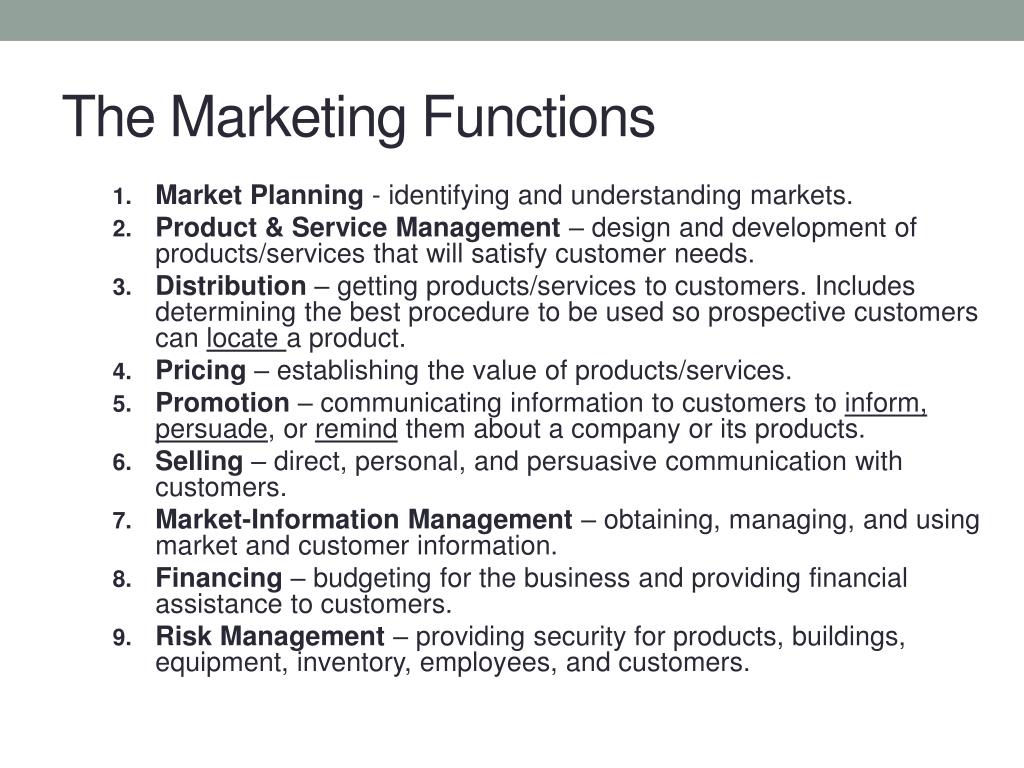 The Marketing Functions

1. Market Planning - identifying and understanding markets.
2. Product & Service Management – design and development of products/services that will satisfy customer needs.
3. Distribution – getting products/services to customers. Includes determining the best procedure to be used so prospective customers can locate a product.
4. Pricing – establishing the value of products/services.
5. Promotion – communicating information to customers to inform, persuade, or remind them about a company or its products.
6. Selling – direct, personal, and persuasive communication with customers.
7. Market-Information Management – obtaining, managing, and using market and customer information.
8. Financing – budgeting for the business and providing financial assistance to customers.
9. Risk Management – providing security for products, buildings, equipment, inventory, employees, and customers.